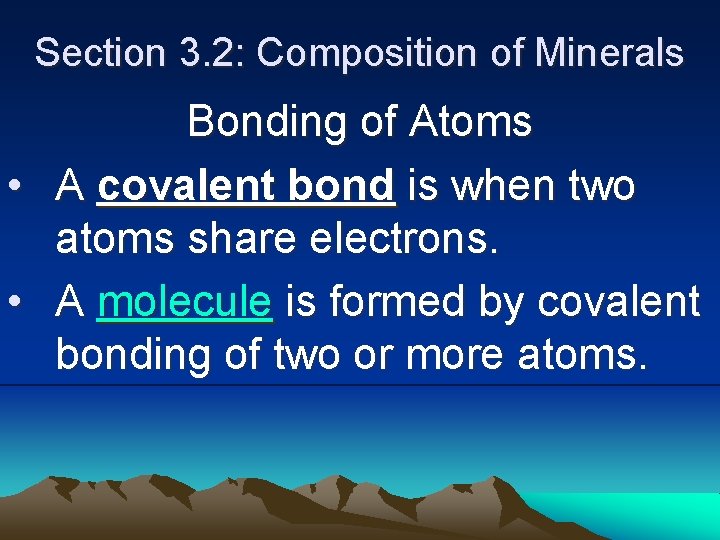 Section 3.2: Composition of Minerals

Bonding of Atoms

• A covalent bond is when two atoms share electrons.

• A molecule is formed by covalent bonding of two or more atoms.